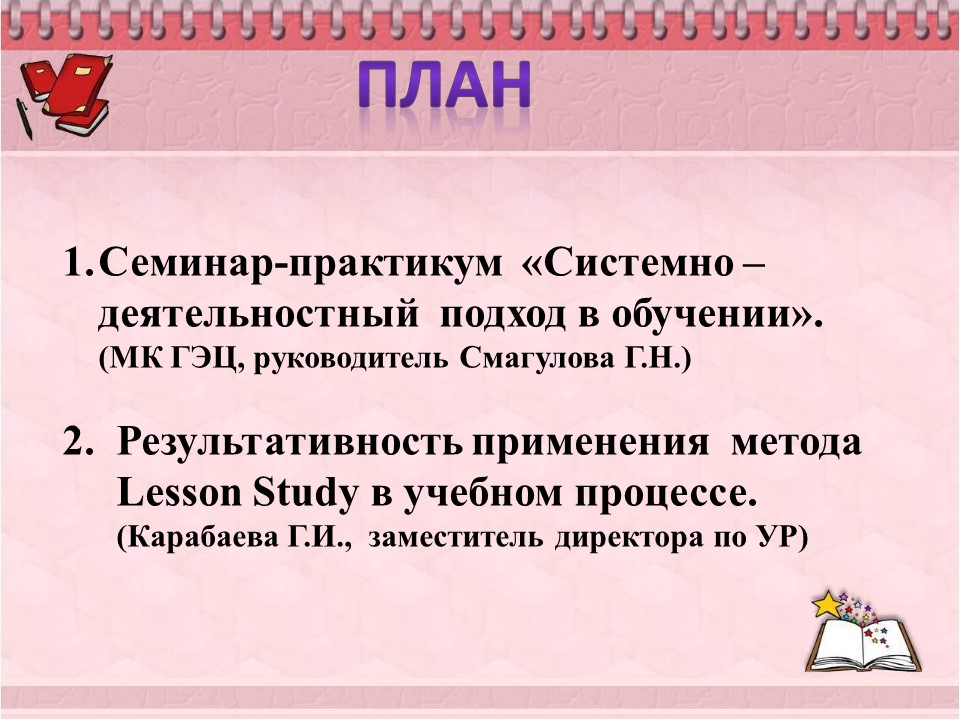 ПЛАН

1. Семинар-практикум «Системно – деятельностный подход в обучении». (МК ГЭЦ, руководитель Смагулова Г.Н.)

2. Результативность применения метода Lesson Study в учебном процессе. (Карабаева Г.И., заместитель директора по УР)